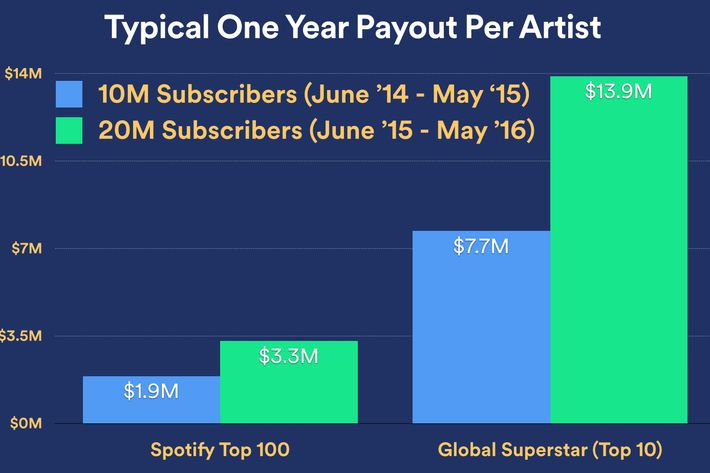 Typical One Year Payout Per Artist

10M Subscribers (June '14 - May '15)
20M Subscribers (June '15 - May '16)

$14M
10.5M
$7M
$3.5M
$0M

$1.9M
$3.3M
$7.7M
$13.9M

Spotify Top 100
Global Superstar (Top 10)